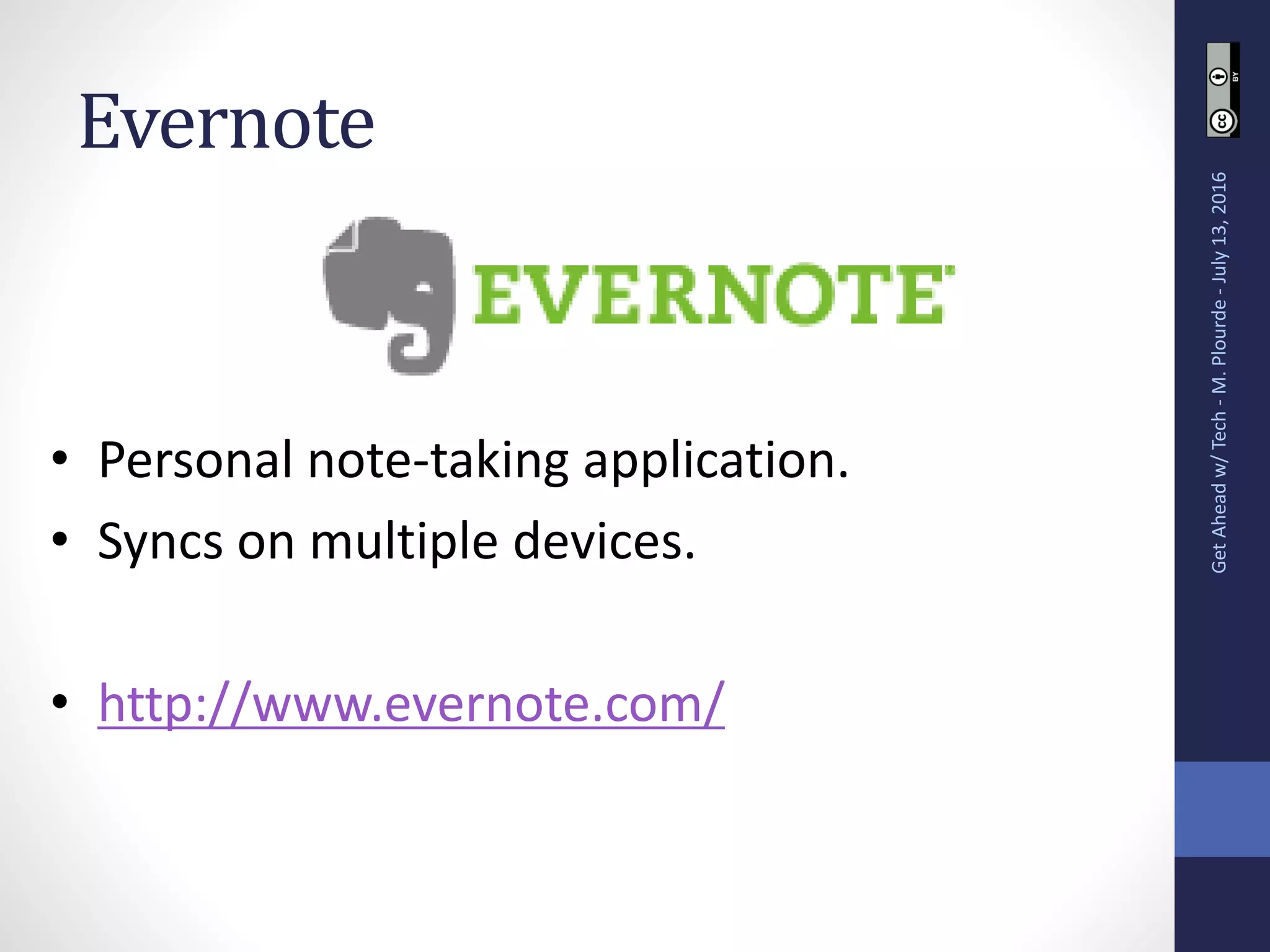 Evernote

EVERNOTE

• Personal note-taking application.
• Syncs on multiple devices.

• http://www.evernote.com/

Get Ahead w/ Tech - M. Plourde - July 13, 2016

cc BY